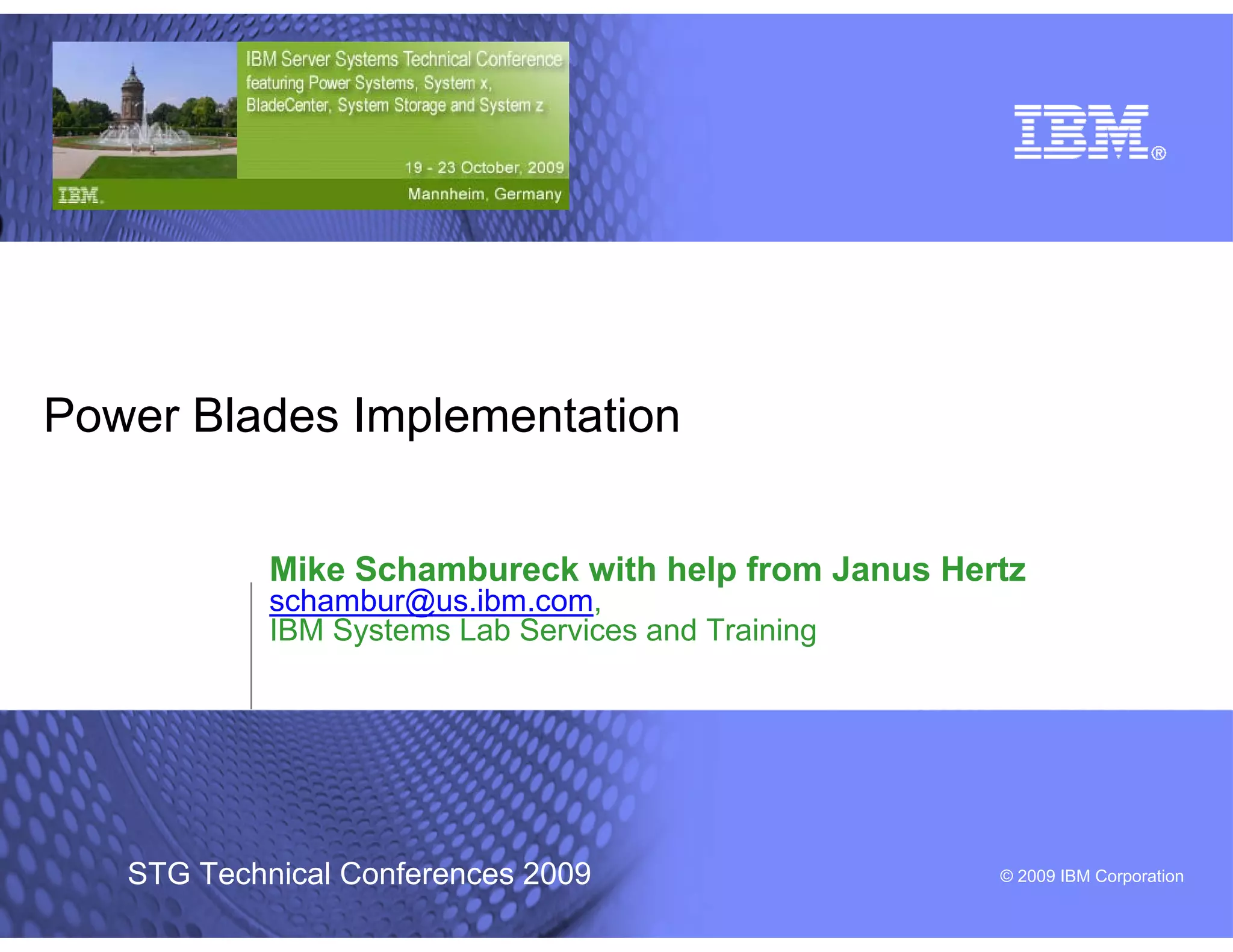 IBM Server Systems Technical Conference featuring Power Systems, System x, BladeCenter, System Storage and System z

19 - 23 October, 2009

IBM.

Mannheim, Germany

IBM®

Power Blades Implementation

Mike Schambureck with help from Janus Hertz
schambur@us.ibm.com,
IBM Systems Lab Services and Training

STG Technical Conferences 2009

© 2009 IBM Corporation